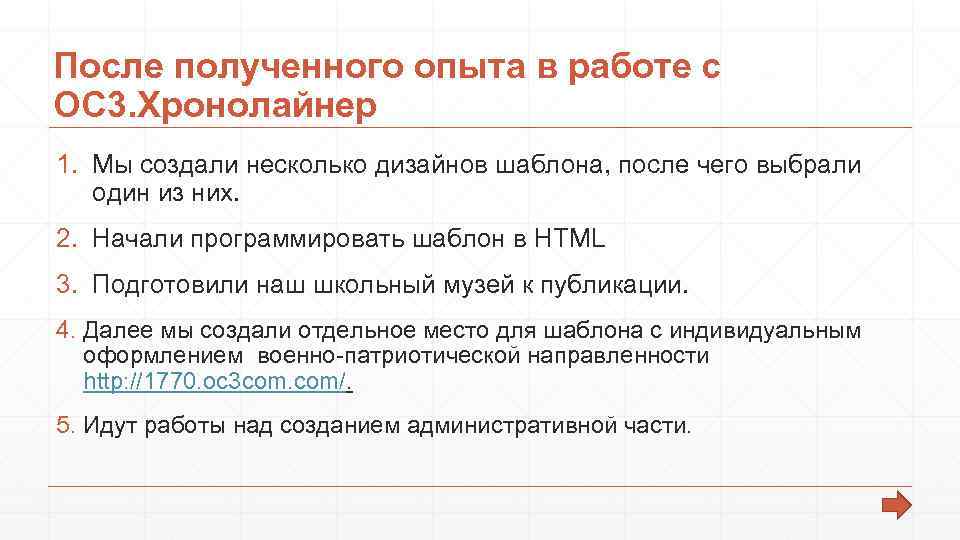 После полученного опыта в работе с ОС3.Хронолайнер

1. Мы создали несколько дизайнов шаблона, после чего выбрали один из них.

2. Начали программировать шаблон в HTML

3. Подготовили наш школьный музей к публикации.

4. Далее мы создали отдельное место для шаблона с индивидуальным оформлением военно-патриотической направленности http://1770.oc3com.com/.

5. Идут работы над созданием административной части.